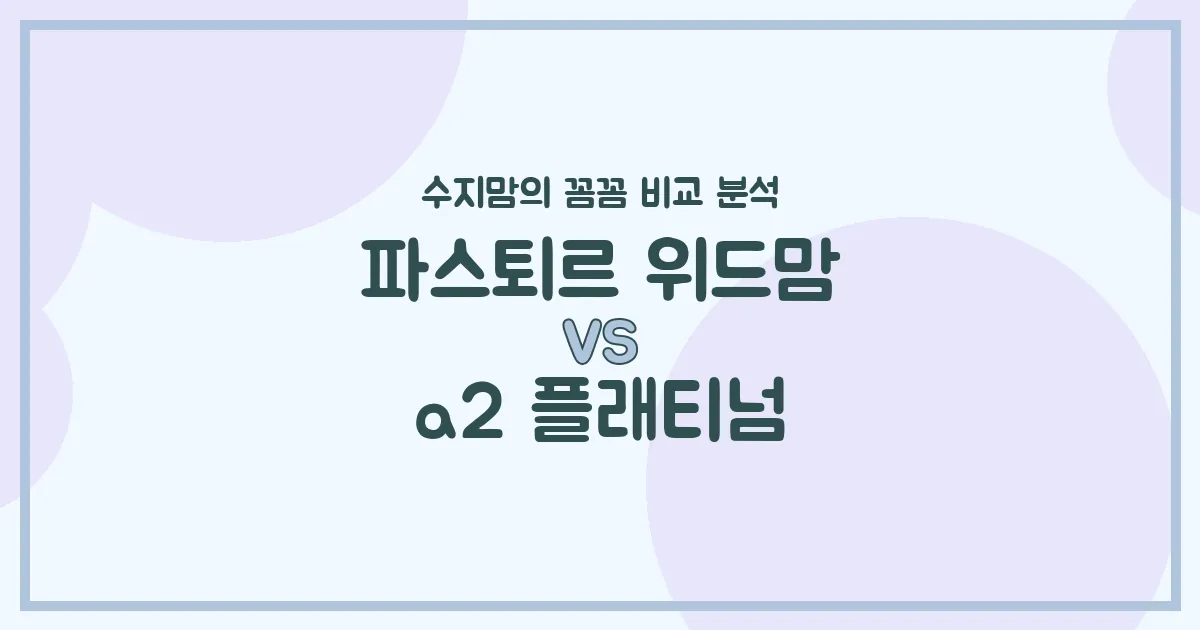 수지맘의 꼼꼼 비교 분석

파스퇴르 위드맘

VS

a2 플래티넘